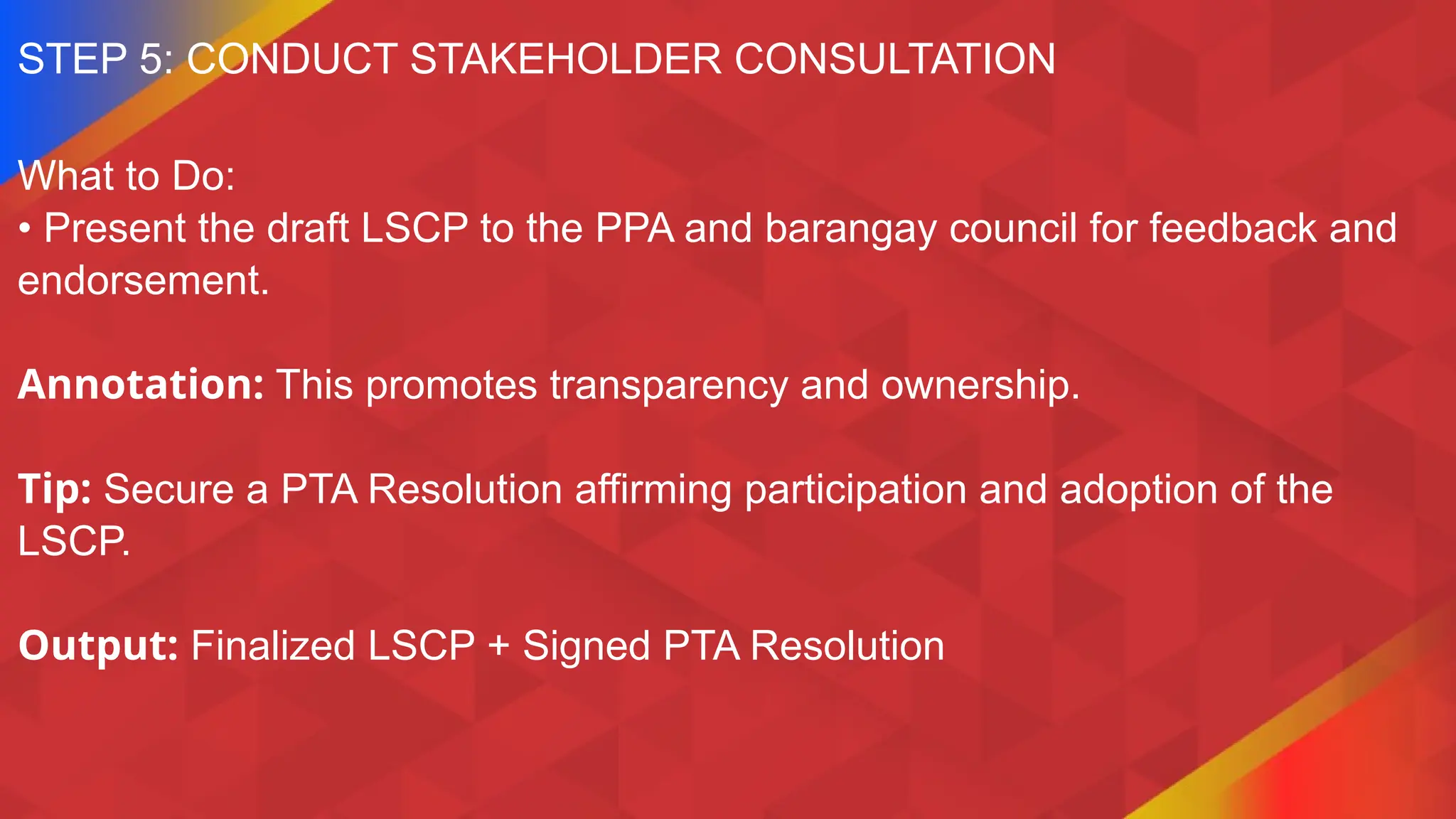 STEP 5: CONDUCT STAKEHOLDER CONSULTATION

What to Do:
• Present the draft LSCP to the PPA and barangay council for feedback and endorsement.

Annotation: This promotes transparency and ownership.

Tip: Secure a PTA Resolution affirming participation and adoption of the LSCP.

Output: Finalized LSCP + Signed PTA Resolution